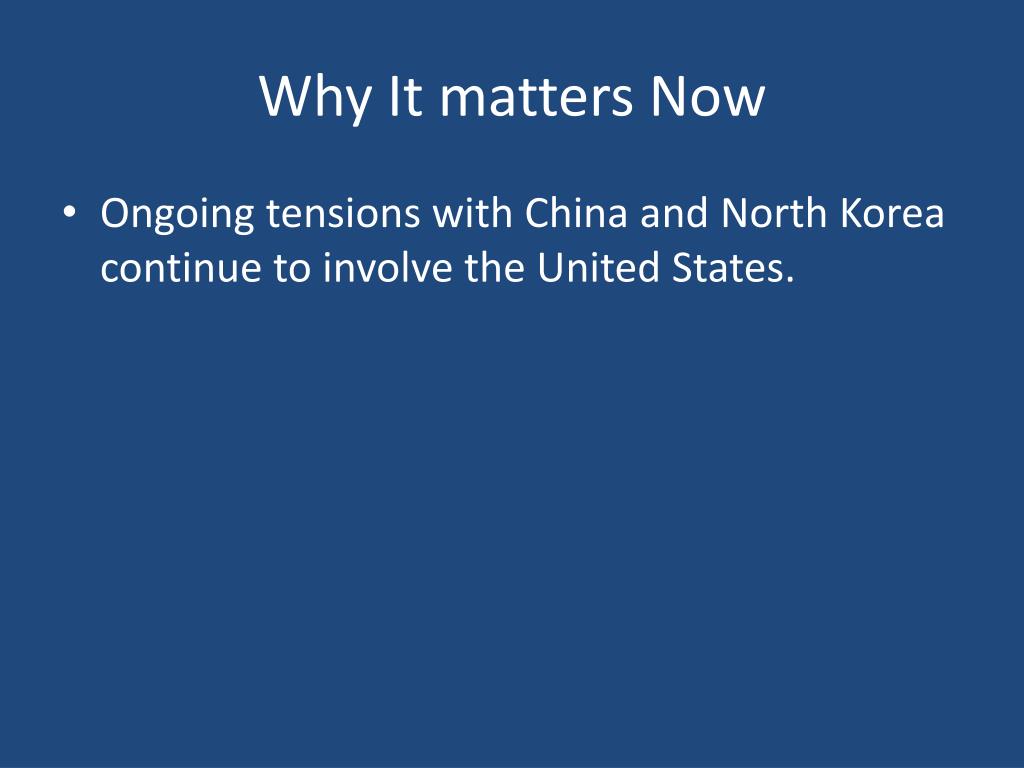 Why It matters Now

• Ongoing tensions with China and North Korea continue to involve the United States.